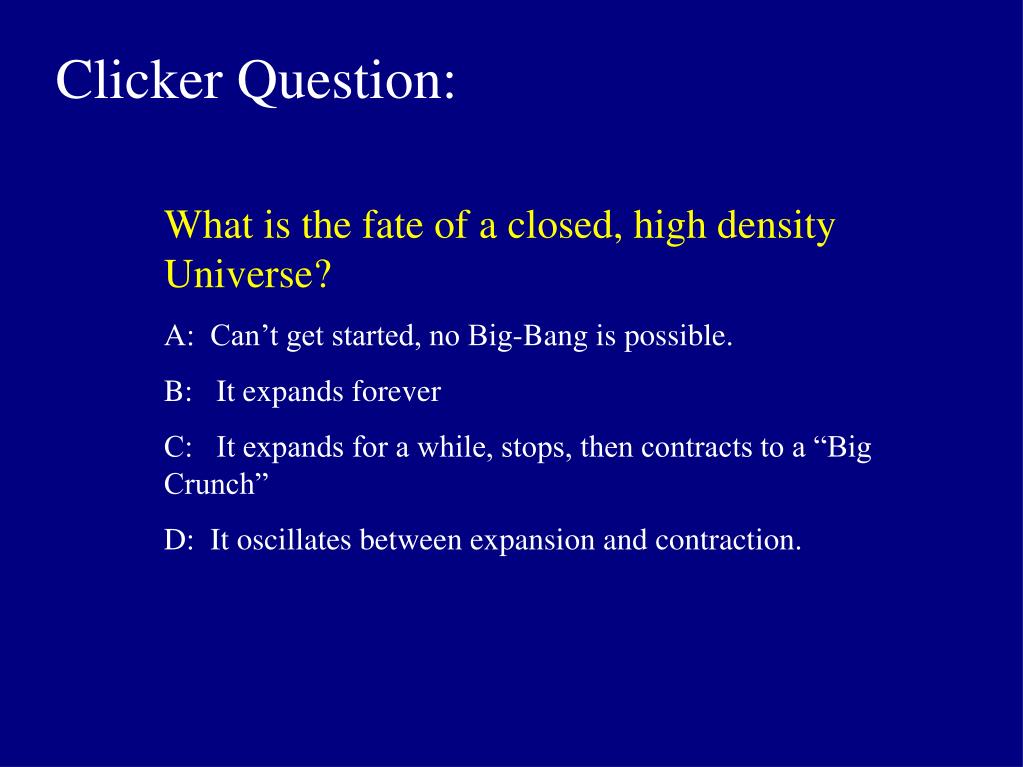 Clicker Question:

What is the fate of a closed, high density Universe?

A: Can’t get started, no Big-Bang is possible.

B: It expands forever

C: It expands for a while, stops, then contracts to a “Big Crunch”

D: It oscillates between expansion and contraction.